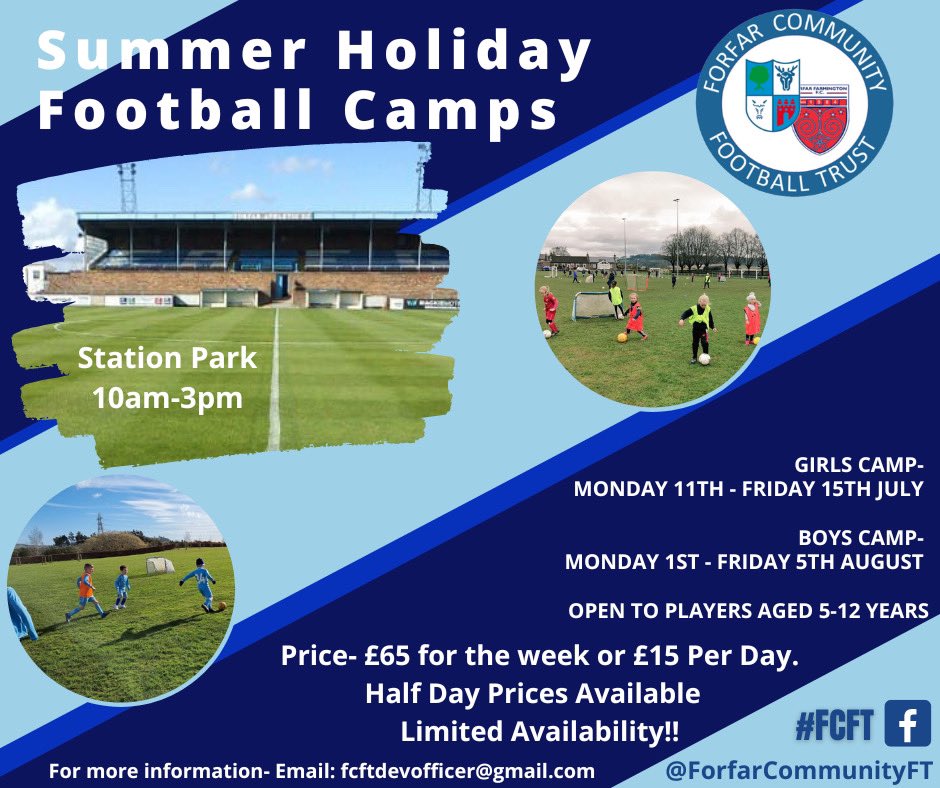 Summer Holiday Football Camps

FORFAR COMMUNITY FOOTBALL TRUST

FORFAR FARMINGTON F.C.

Station Park
10am-3pm

GIRLS CAMP-
MONDAY 11TH - FRIDAY 15TH JULY

BOYS CAMP-
MONDAY 1ST - FRIDAY 5TH AUGUST

OPEN TO PLAYERS AGED 5-12 YEARS

Price- £65 for the week or £15 Per Day.
Half Day Prices Available
Limited Availability!!

#FCFT

For more information- Email: fcftdevofficer@gmail.com

@ForfarCommunityFT